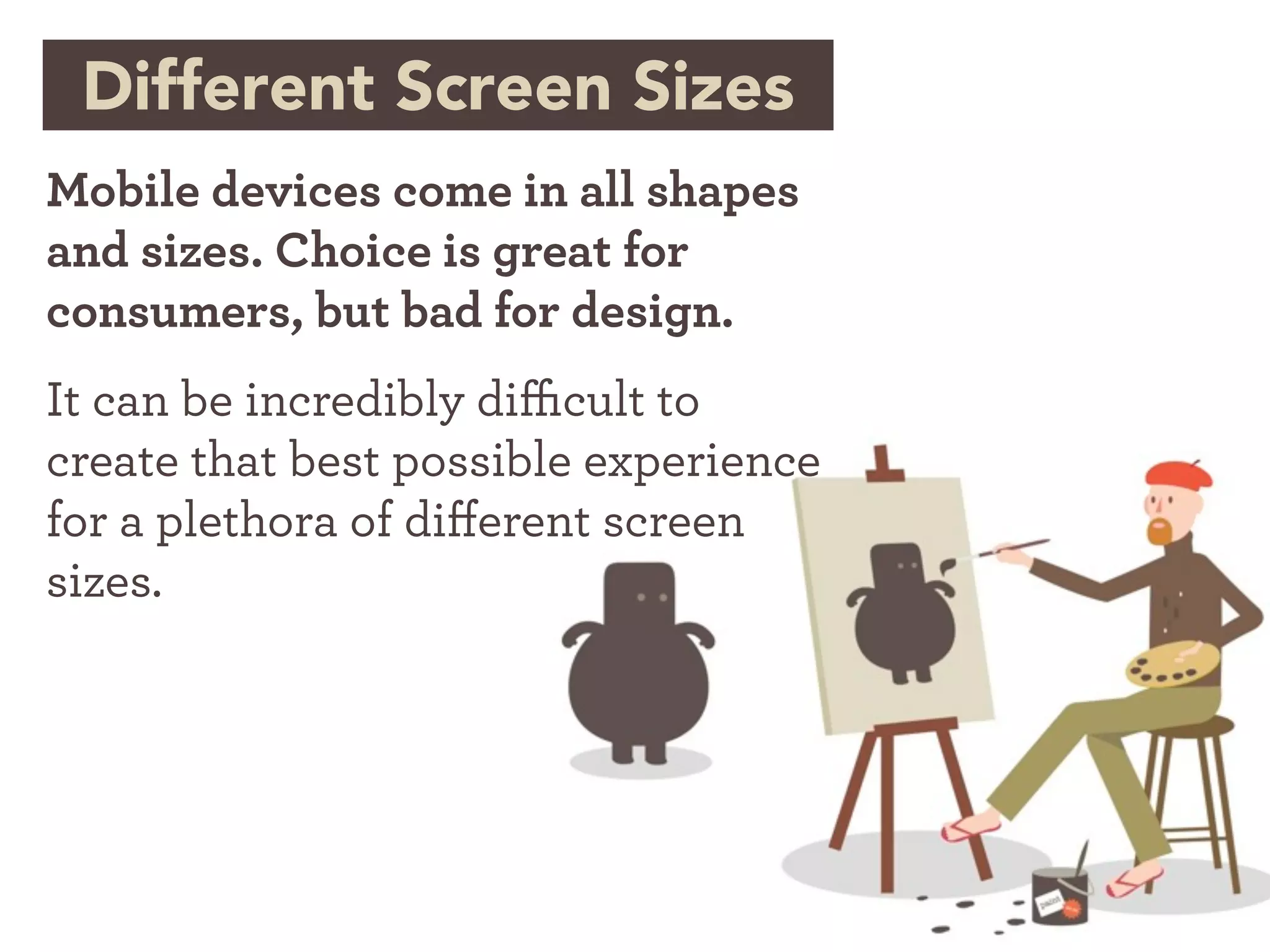 Different Screen Sizes

Mobile devices come in all shapes and sizes. Choice is great for consumers, but bad for design.

It can be incredibly difficult to create that best possible experience for a plethora of different screen sizes.